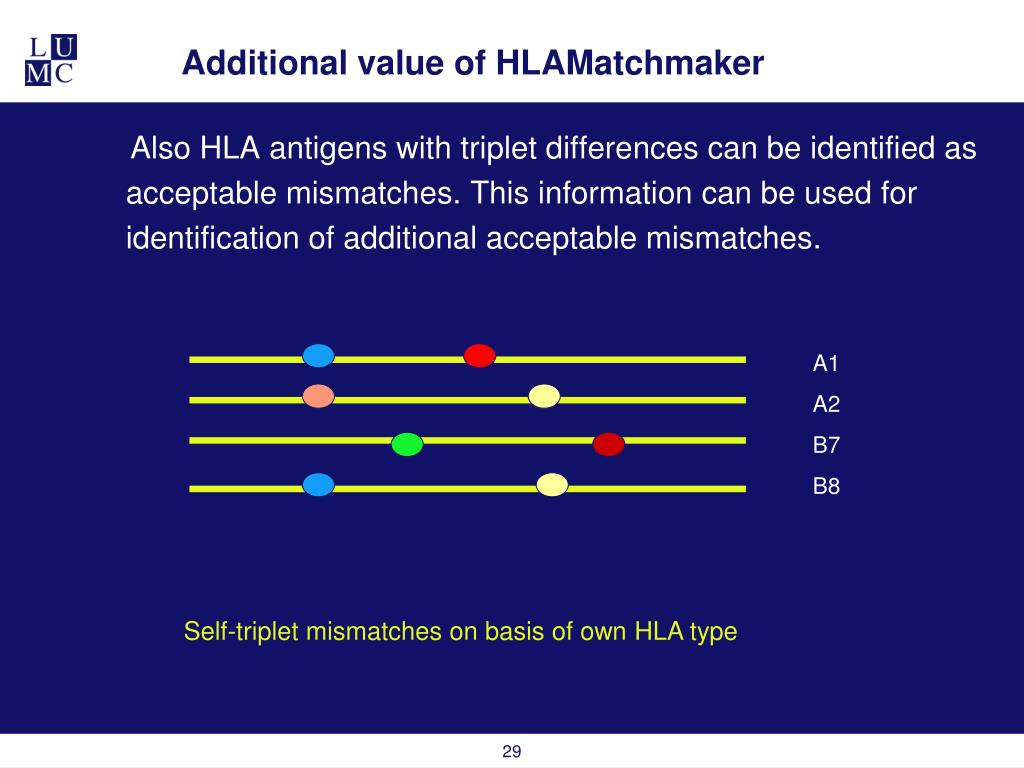 L U
M C

Additional value of HLAMatchmaker

Also HLA antigens with triplet differences can be identified as acceptable mismatches. This information can be used for identification of additional acceptable mismatches.

A1
A2
B7
B8

Self-triplet mismatches on basis of own HLA type

29